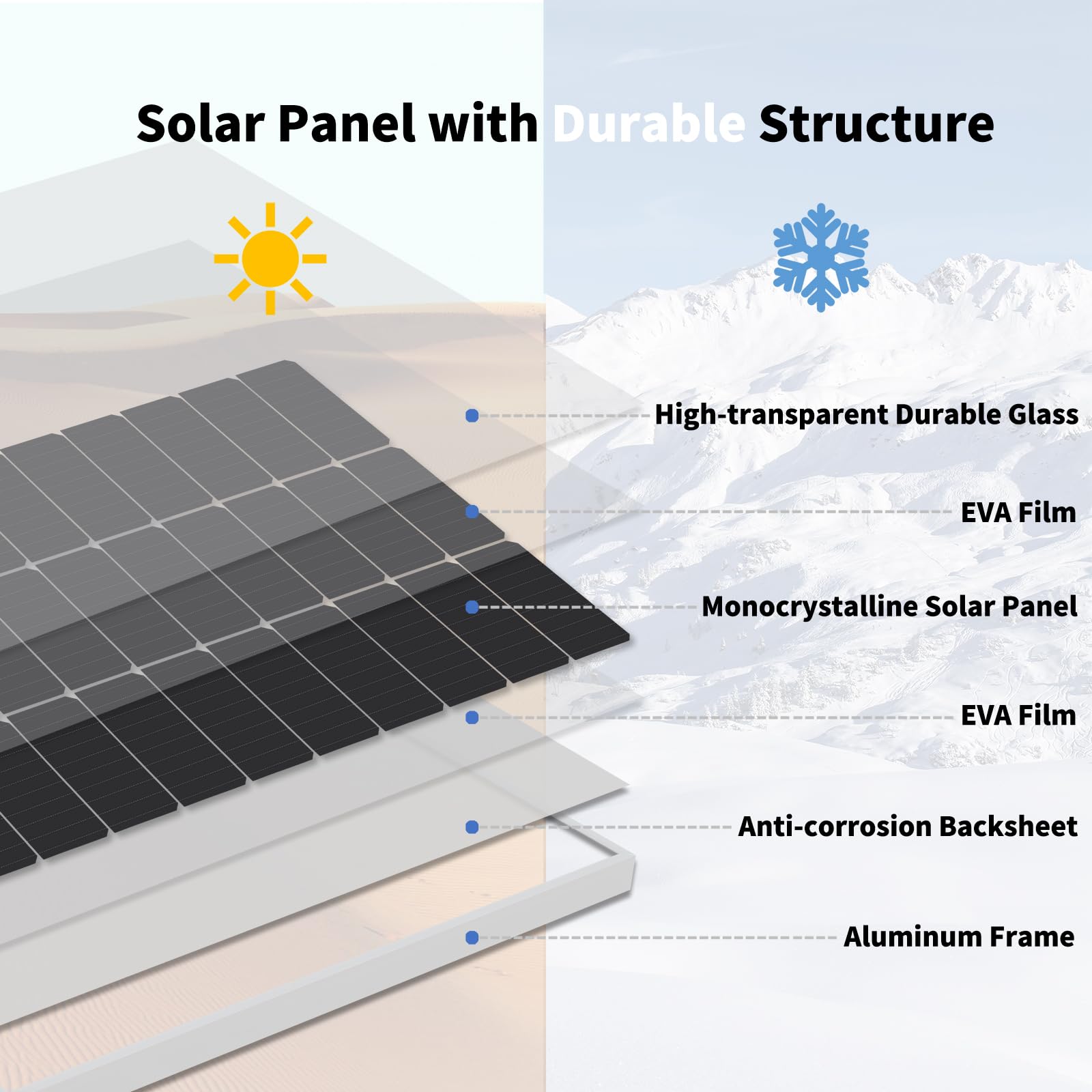 Solar Panel with Durable Structure

High-transparent Durable Glass

EVA Film

Monocrystalline Solar Panel

EVA Film

Anti-corrosion Backsheet

Aluminum Frame